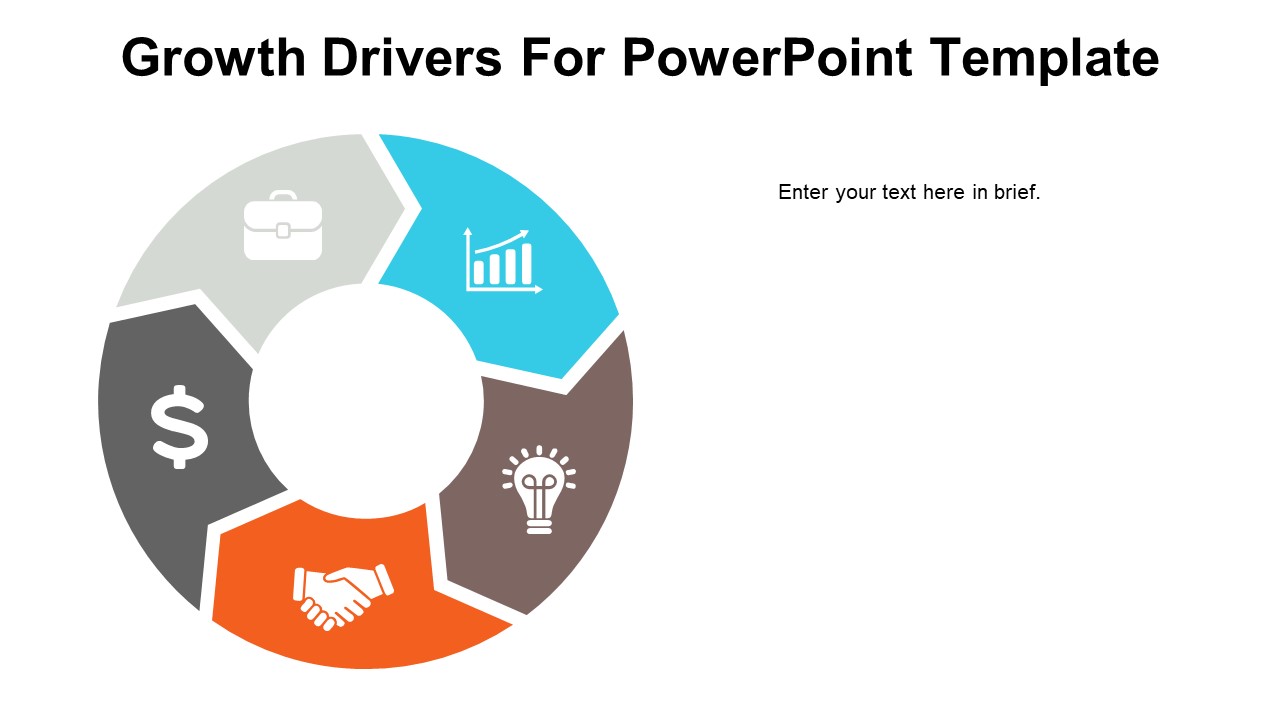 Growth Drivers For PowerPoint Template

Enter your text here in brief.

$